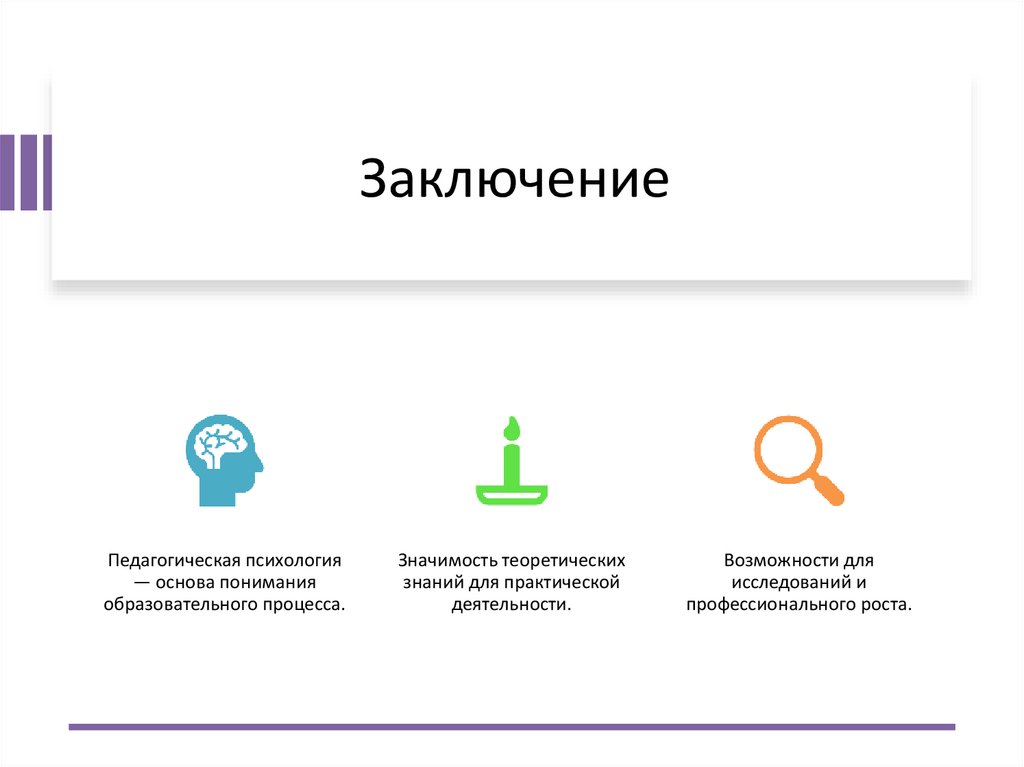 Заключение

Педагогическая психология — основа понимания образовательного процесса.

Значимость теоретических знаний для практической деятельности.

Возможности для исследований и профессионального роста.